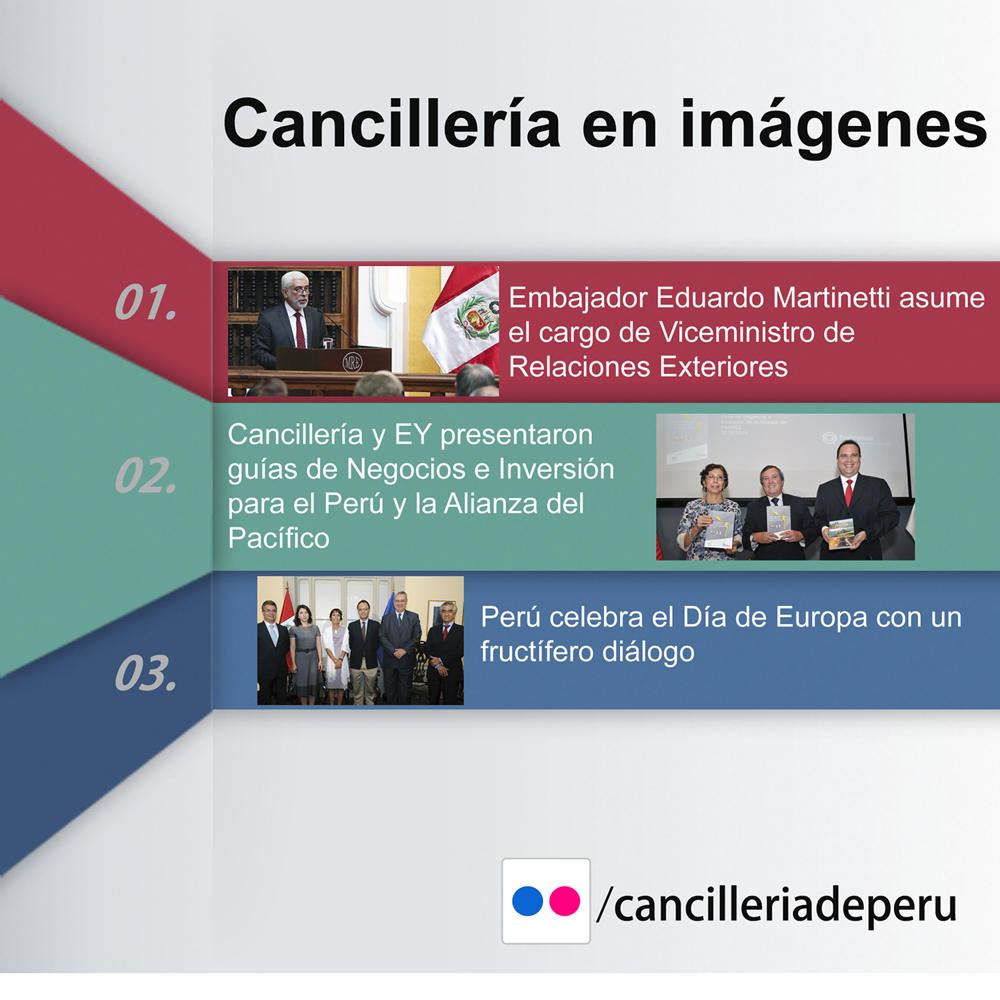 Cancillería en imágenes

01.

Embajador Eduardo Martinetti asume el cargo de Viceministro de Relaciones Exteriores

02.

Cancillería y EY presentaron guías de Negocios e Inversión para el Perú y la Alianza del Pacífico

03.

Perú celebra el Día de Europa con un fructífero diálogo

/cancilleriadeperu